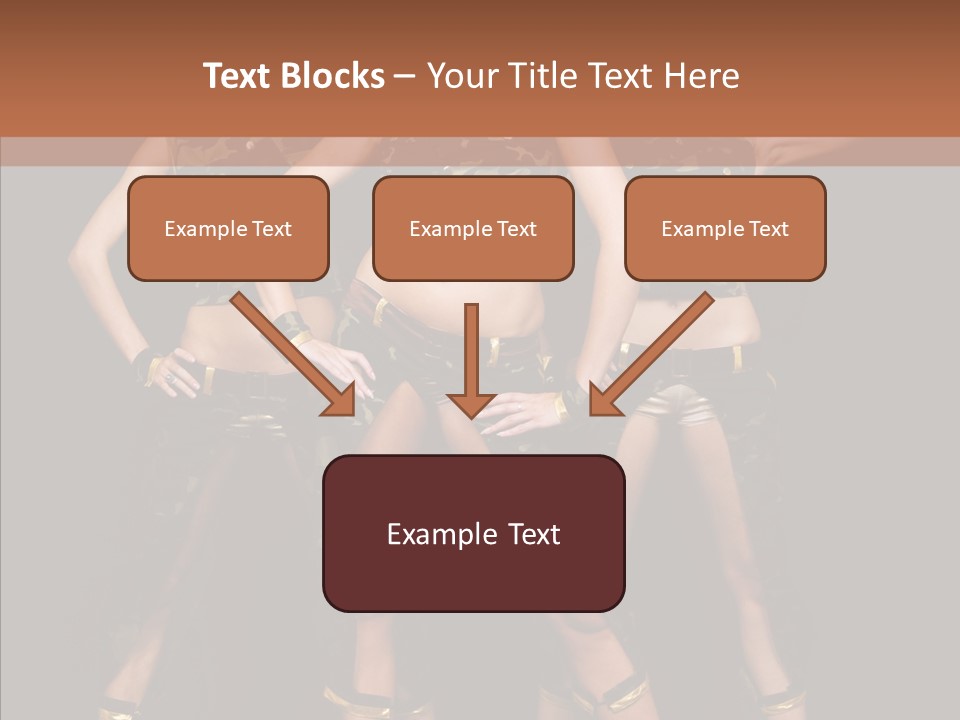 Text Blocks – Your Title Text Here

Example Text

Example Text

Example Text

Example Text